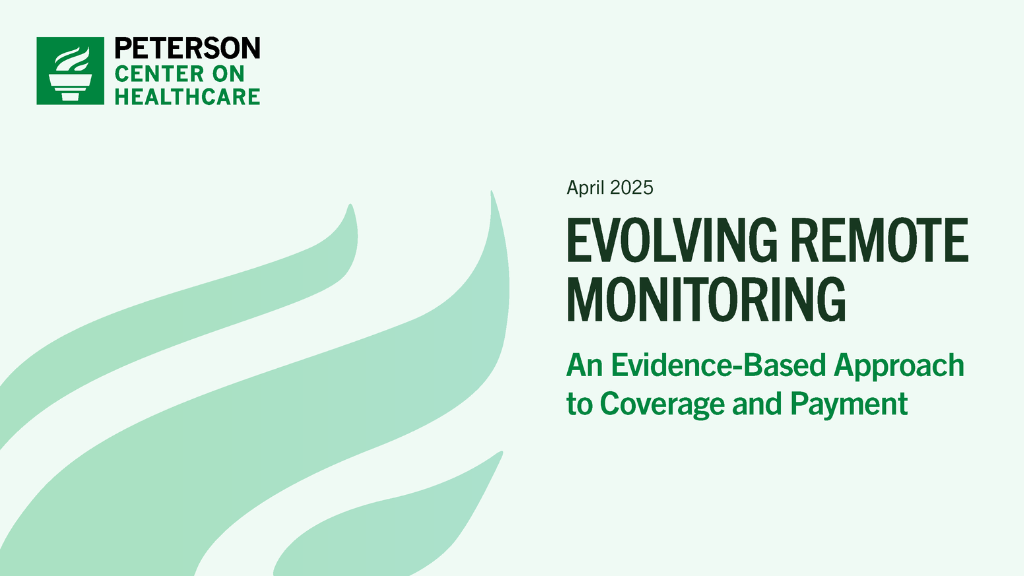 PETERSON
CENTER ON
HEALTHCARE

April 2025

EVOLVING REMOTE MONITORING

An Evidence-Based Approach to Coverage and Payment